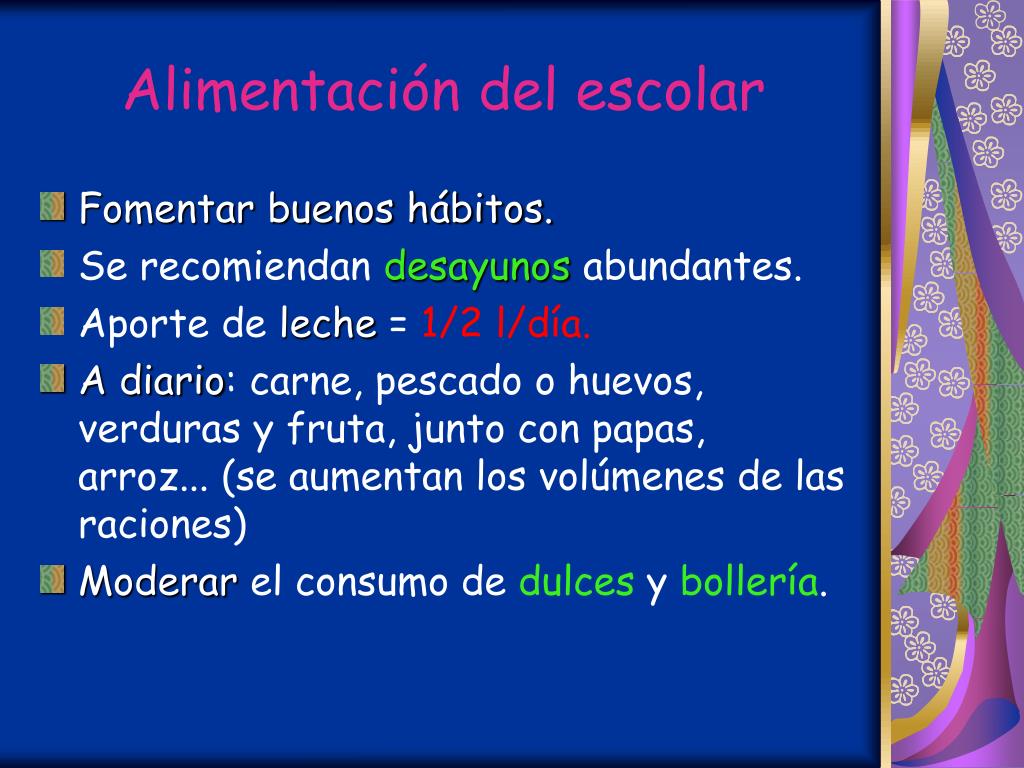 Alimentación del escolar

Fomentar buenos hábitos.

Se recomiendan desayunos abundantes.

Aporte de leche = 1/2 l/día.

A diario: carne, pescado o huevos, verduras y fruta, junto con papas, arroz... (se aumentan los volúmenes de las raciones)

Moderar el consumo de dulces y bollería.